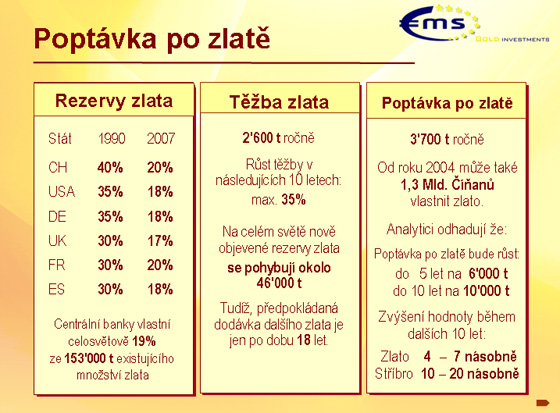 ems
GOLD INVESTMENTS

Poptávka po zlatě

Rezervy zlata

| Stát | 1990 | 2007 |
|---|---|---|
| CH | 40% | 20% |
| USA | 35% | 18% |
| DE | 35% | 18% |
| UK | 30% | 17% |
| FR | 30% | 20% |
| ES | 30% | 18% |

Centrální banky vlastní celosvětově 19% ze 153'000 t existujícího množství zlata

Těžba zlata

2'600 t ročně

Růst těžby v následujících 10 letech: max. 35%

Na celém světě nově objevené rezervy zlata se pohybují okolo 46'000 t

Tudíž, předpokládaná dodávka dalšího zlata je jen po dobu 18 let.

Poptávka po zlatě

3'700 t ročně

Od roku 2004 může také 1,3 Mld. Číňanů vlastnit zlato.

Analytici odhadují že:

Poptávka po zlatě bude růst:
do 5 let na 6'000 t
do 10 let na 10'000 t

Zvýšení hodnoty během dalších 10 let:

Zlato 4 – 7 násobně
Stříbro 10 – 20 násobně